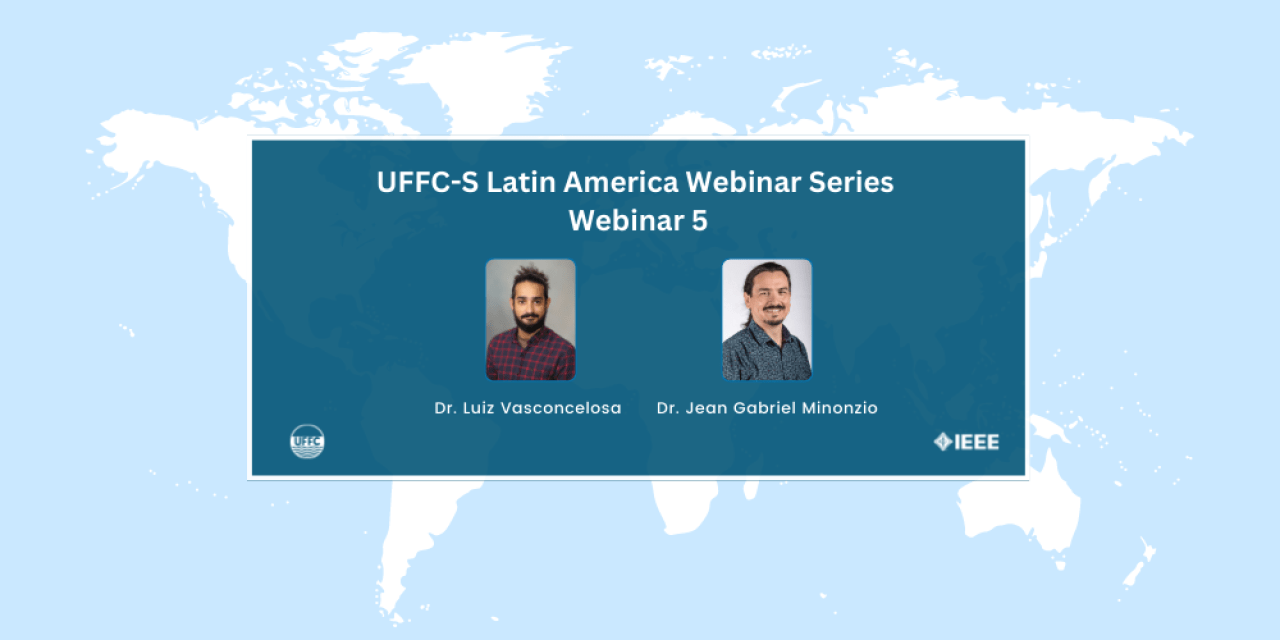 UFFC-S Latin America Webinar Series
Webinar 5

Dr. Luiz Vasconcelosa

Dr. Jean Gabriel Minonzio

UFFC

IEEE